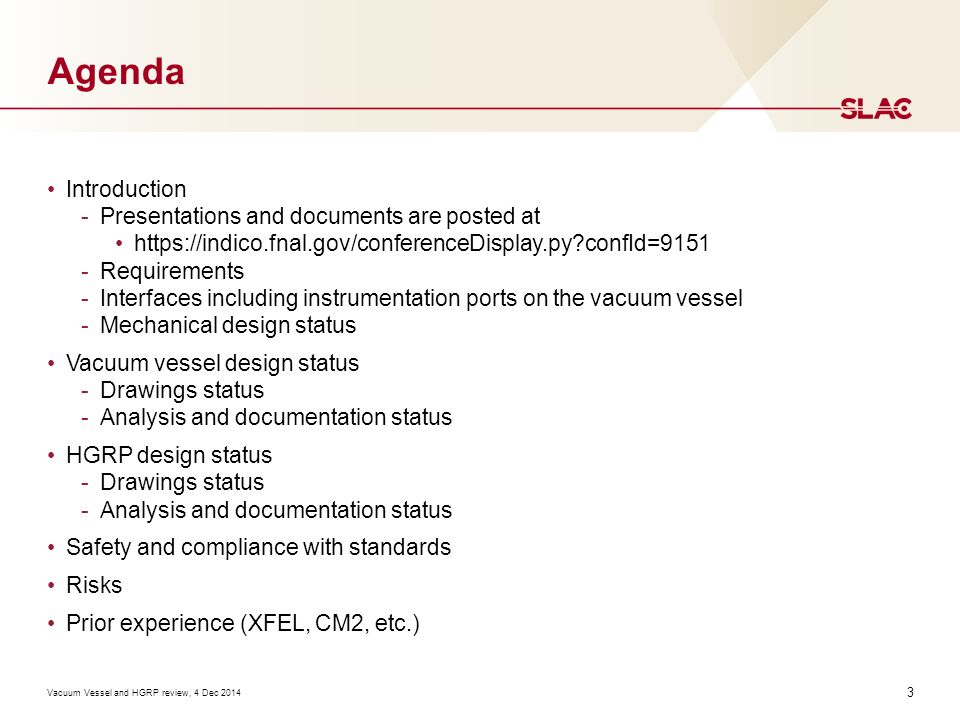 Agenda

SLAC

• Introduction
 - Presentations and documents are posted at
  • https://indico.fnal.gov/conferenceDisplay.py?confId=9151
 - Requirements
 - Interfaces including instrumentation ports on the vacuum vessel
 - Mechanical design status

• Vacuum vessel design status
 - Drawings status
 - Analysis and documentation status

• HGRP design status
 - Drawings status
 - Analysis and documentation status

• Safety and compliance with standards

• Risks

• Prior experience (XFEL, CM2, etc.)

Vacuum Vessel and HGRP review, 4 Dec 2014

3